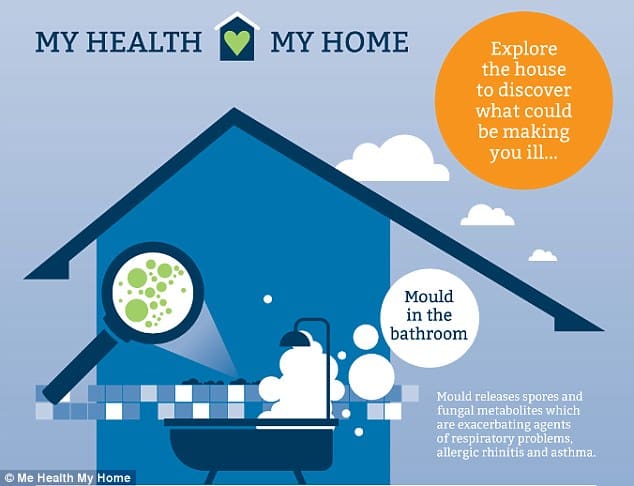 MY HEALTH MY HOME

Explore the house to discover what could be making you ill...

Mould in the bathroom

Mould releases spores and fungal metabolites which are exacerbating agents of respiratory problems, allergic rhinitis and asthma.

© Me Health My Home